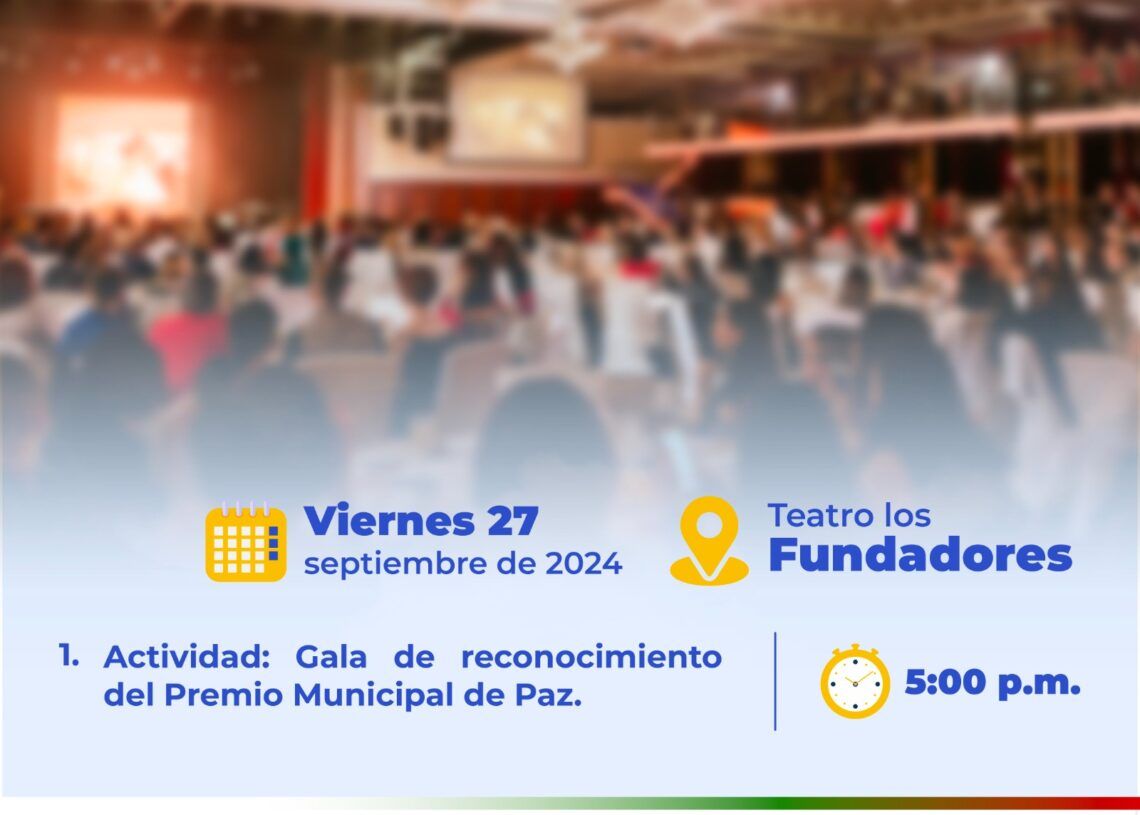 Viernes 27
septiembre de 2024

Teatro los
Fundadores

1. Actividad: Gala de reconocimiento del Premio Municipal de Paz.

5:00 p.m.